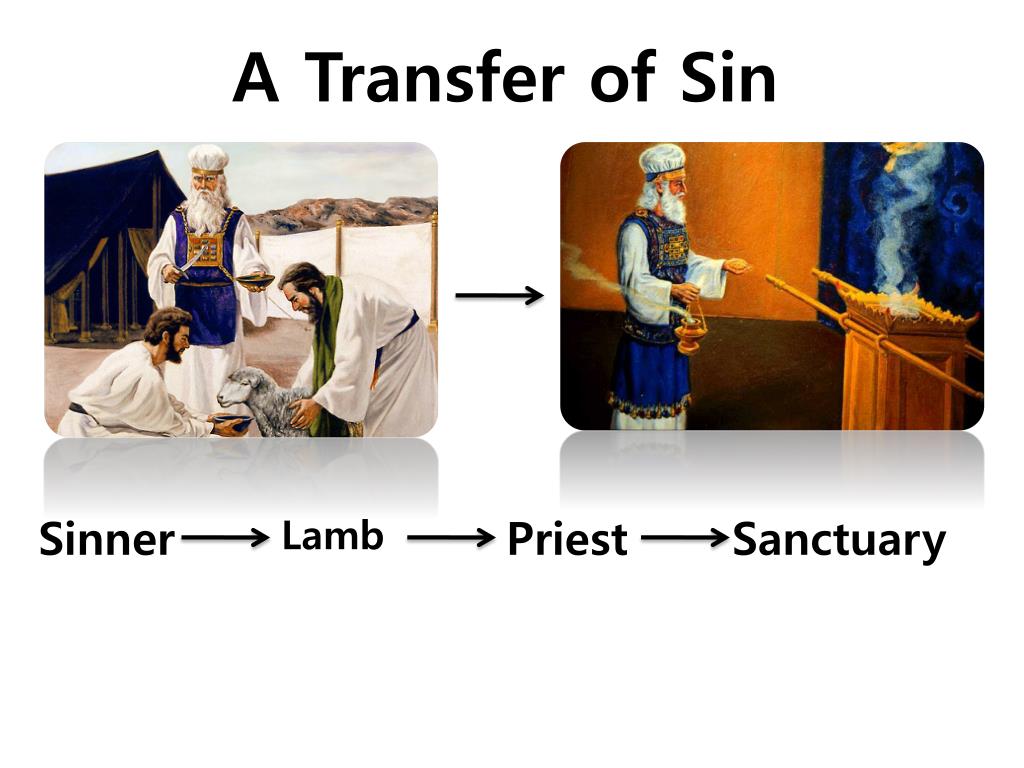 A Transfer of Sin

Sinner → Lamb → Priest → Sanctuary